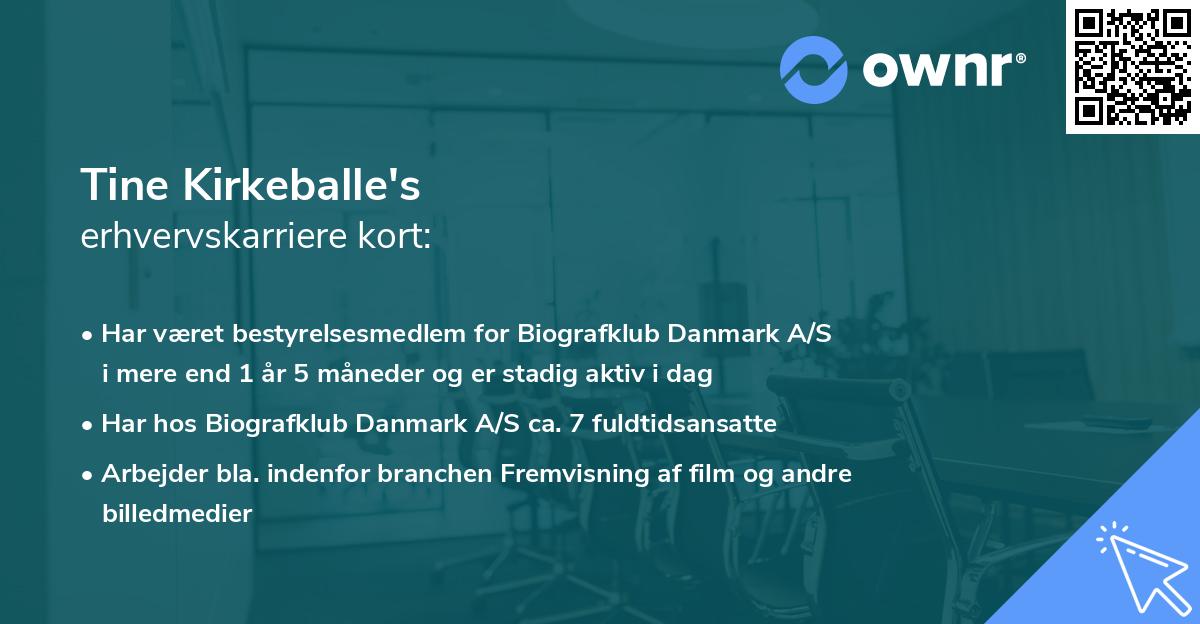 ownr®

Tine Kirkeballe's
erhvervskarriere kort:

• Har været bestyrelsesmedlem for Biografklub Danmark A/S i mere end 1 år 5 måneder og er stadig aktiv i dag

• Har hos Biografklub Danmark A/S ca. 7 fuldtidsansatte

• Arbejder bla. indenfor branchen Fremvisning af film og andre billedmedier